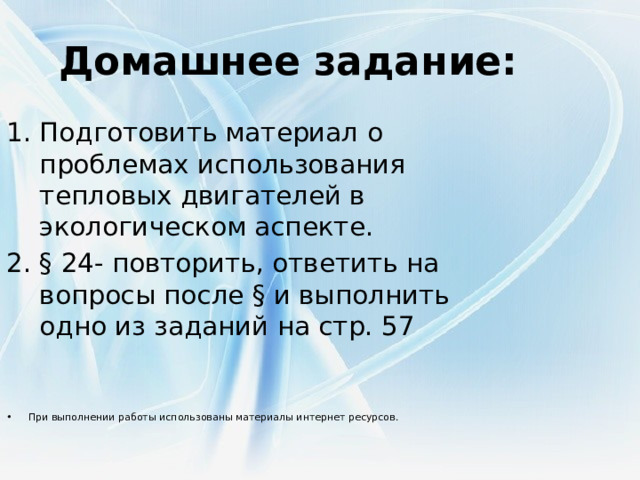 Домашнее задание:

1. Подготовить материал о проблемах использования тепловых двигателей в экологическом аспекте.
2. § 24- повторить, ответить на вопросы после § и выполнить одно из заданий на стр. 57

• При выполнении работы использованы материалы интернет ресурсов.